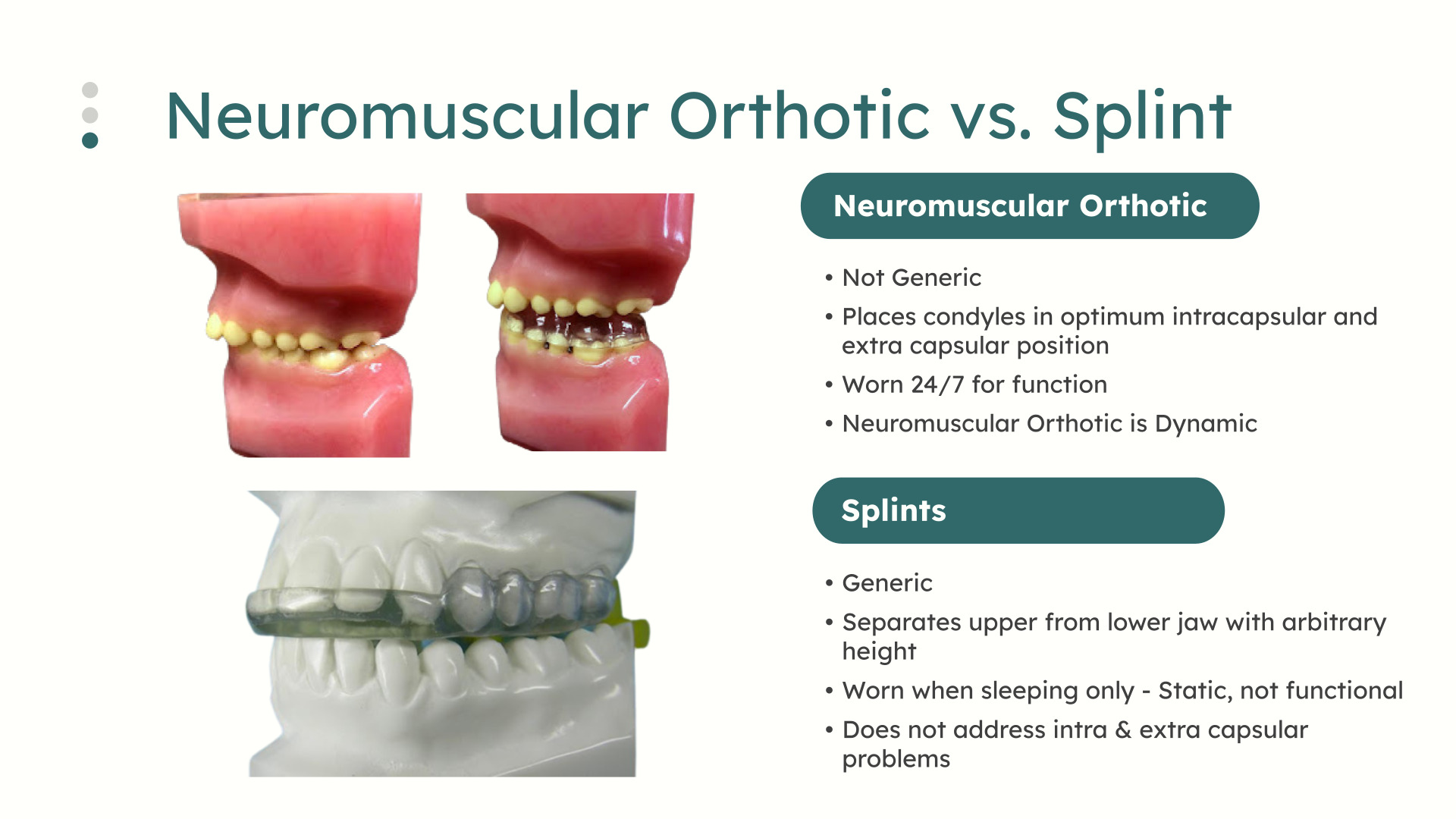 Neuromuscular Orthotic vs. Splint

Neuromuscular Orthotic

• Not Generic
• Places condyles in optimum intracapsular and extra capsular position
• Worn 24/7 for function
• Neuromuscular Orthotic is Dynamic

Splints

• Generic
• Separates upper from lower jaw with arbitrary height
• Worn when sleeping only - Static, not functional
• Does not address intra & extra capsular problems